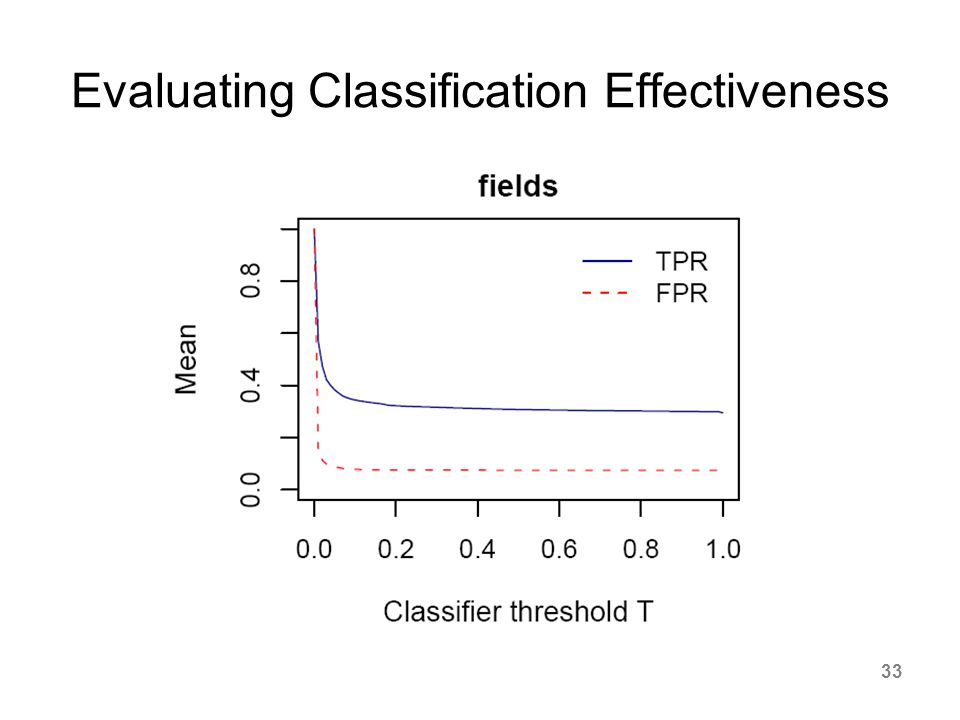 Evaluating Classification Effectiveness

fields

TPR
FPR

Mean

0.0
0.4
0.8

0.0 0.2 0.4 0.6 0.8 1.0

Classifier threshold T

33